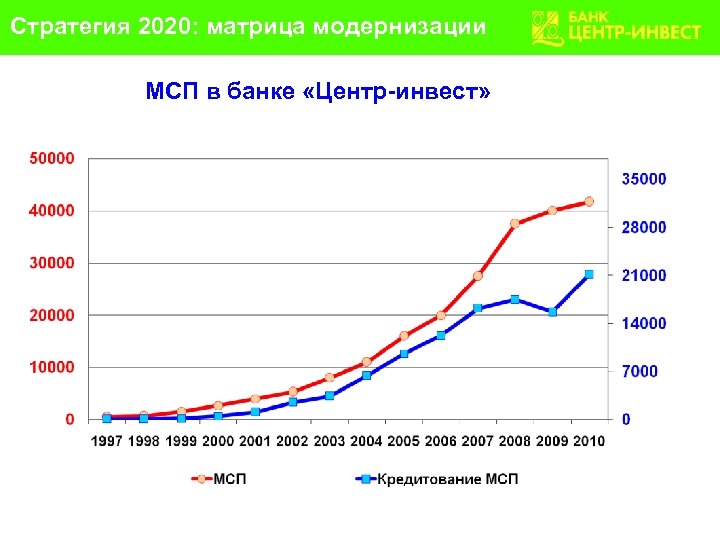 Стратегия 2020: матрица модернизации

БАНК ЦЕНТР-ИНВЕСТ

МСП в банке «Центр-инвест»

50000
40000
30000
20000
10000
0

35000
28000
21000
14000
7000
0

1997 1998 1999 2000 2001 2002 2003 2004 2005 2006 2007 2008 2009 2010

МСП
Кредитование МСП